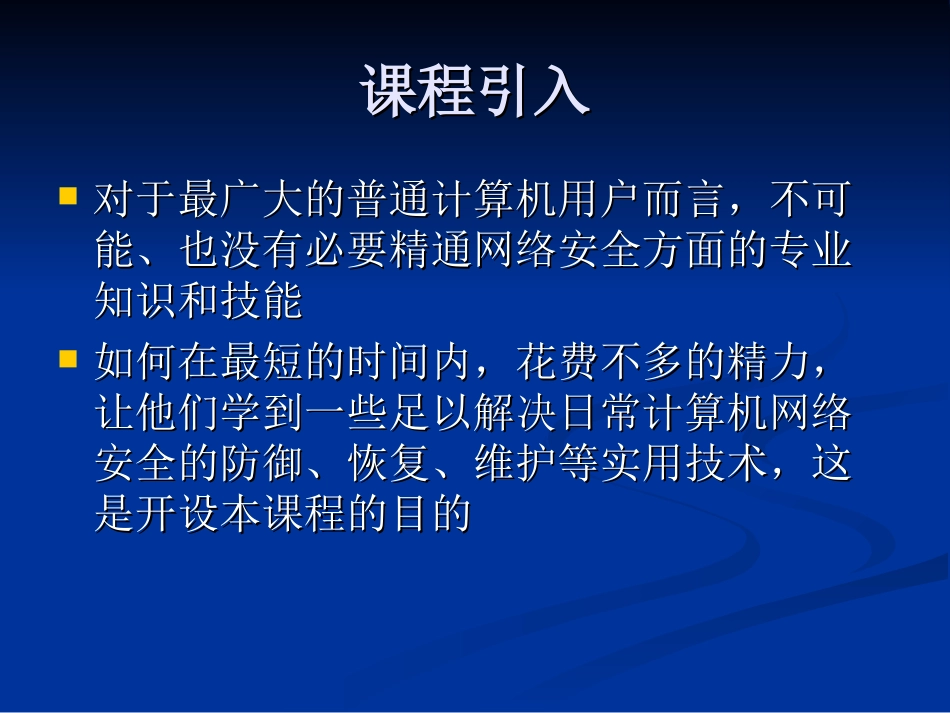 课程引入

对于最广大的普通计算机用户而言，不可能、也没有必要精通网络安全方面的专业知识和技能

如何在最短的时间内，花费不多的精力，让他们学到一些足以解决日常计算机网络安全的防御、恢复、维护等实用技术，这是开设本课程的目的